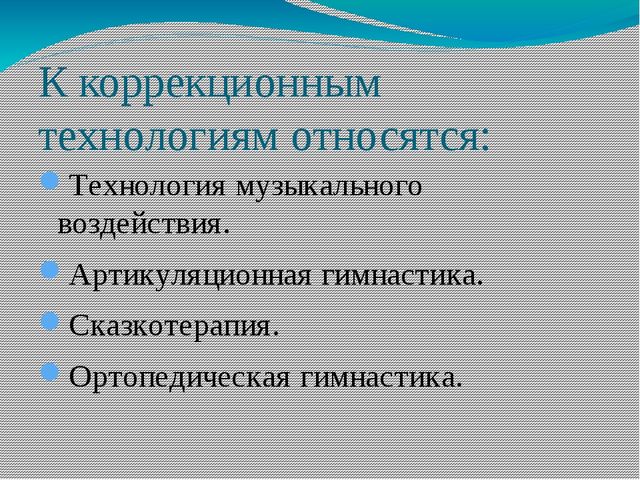 К коррекционным технологиям относятся:

Технология музыкального воздействия.

Артикуляционная гимнастика.

Сказкотерапия.

Ортопедическая гимнастика.